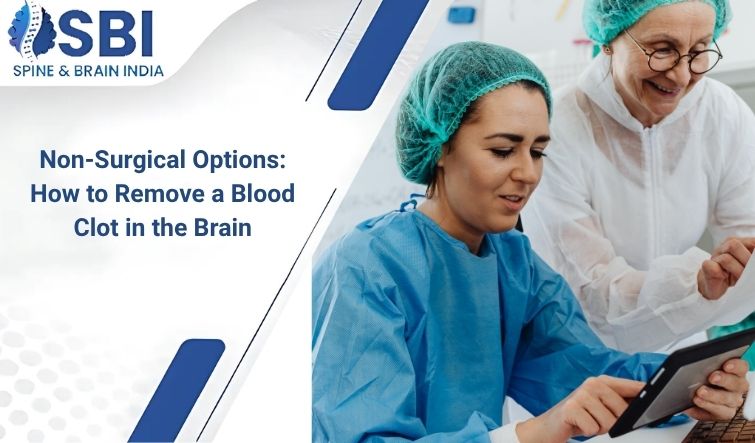 SBI
SPINE & BRAIN INDIA

Non-Surgical Options: How to Remove a Blood Clot in the Brain